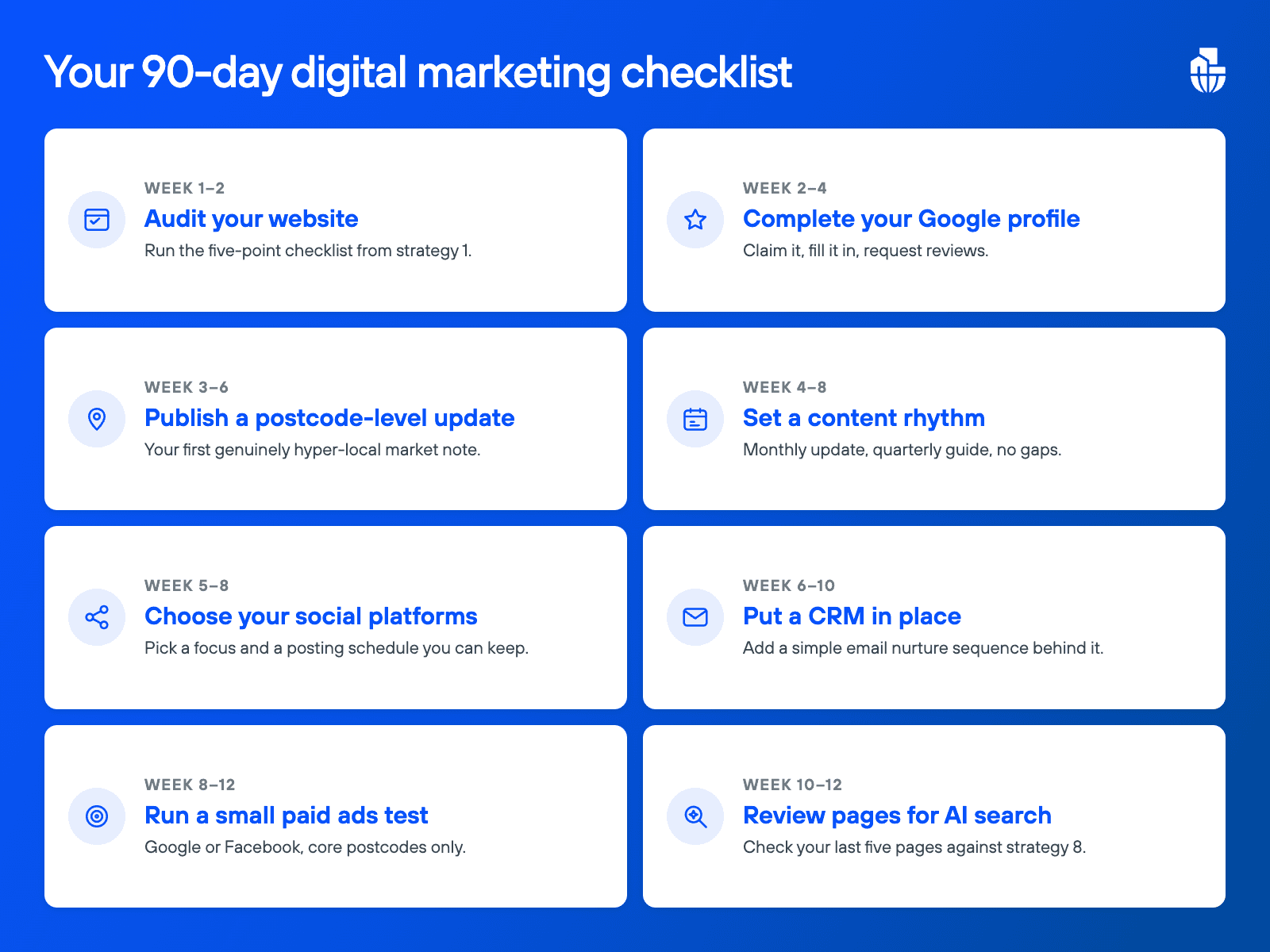 Your 90-day digital marketing checklist

WEEK 1–2
Audit your website
Run the five-point checklist from strategy 1.

WEEK 2–4
Complete your Google profile
Claim it, fill it in, request reviews.

WEEK 3–6
Publish a postcode-level update
Your first genuinely hyper-local market note.

WEEK 4–8
Set a content rhythm
Monthly update, quarterly guide, no gaps.

WEEK 5–8
Choose your social platforms
Pick a focus and a posting schedule you can keep.

WEEK 6–10
Put a CRM in place
Add a simple email nurture sequence behind it.

WEEK 8–12
Run a small paid ads test
Google or Facebook, core postcodes only.

WEEK 10–12
Review pages for AI search
Check your last five pages against strategy 8.